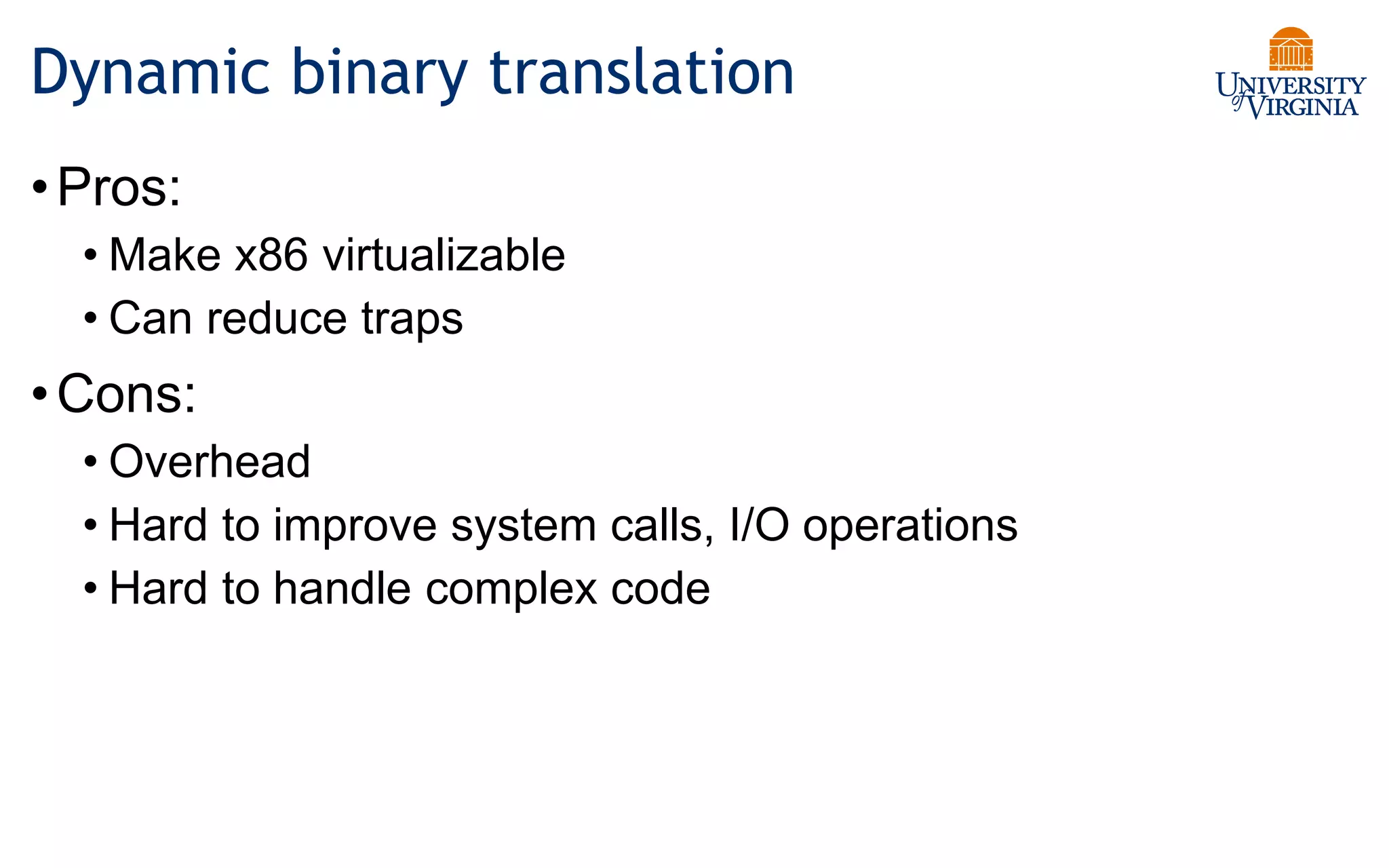 Dynamic binary translation

UNIVERSITY of VIRGINIA

• Pros:
  • Make x86 virtualizable
  • Can reduce traps
• Cons:
  • Overhead
  • Hard to improve system calls, I/O operations
  • Hard to handle complex code